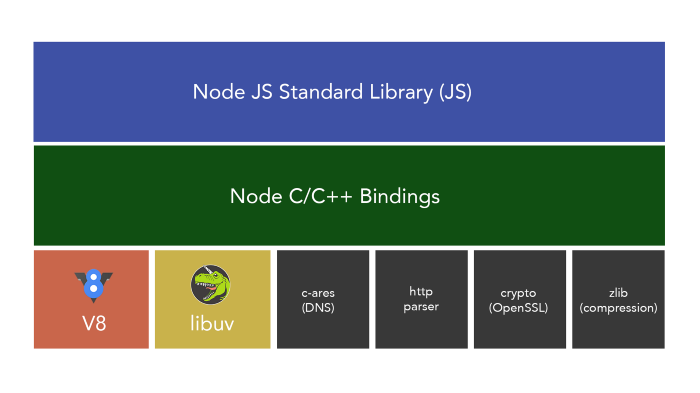 Node JS Standard Library (JS)

Node C/C++ Bindings

V8

libuv

c-ares
(DNS)

http
parser

crypto
(OpenSSL)

zlib
(compression)